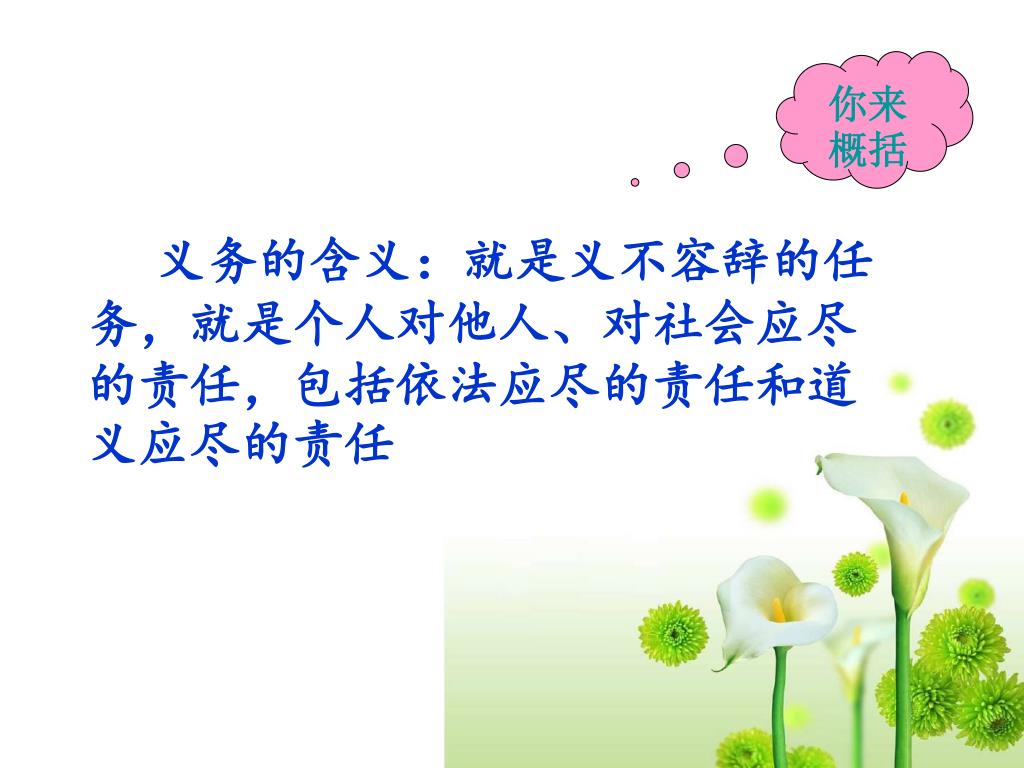 你来概括

义务的含义：就是义不容辞的任务，就是个人对他人、对社会应尽的责任，包括依法应尽的责任和道义应尽的责任